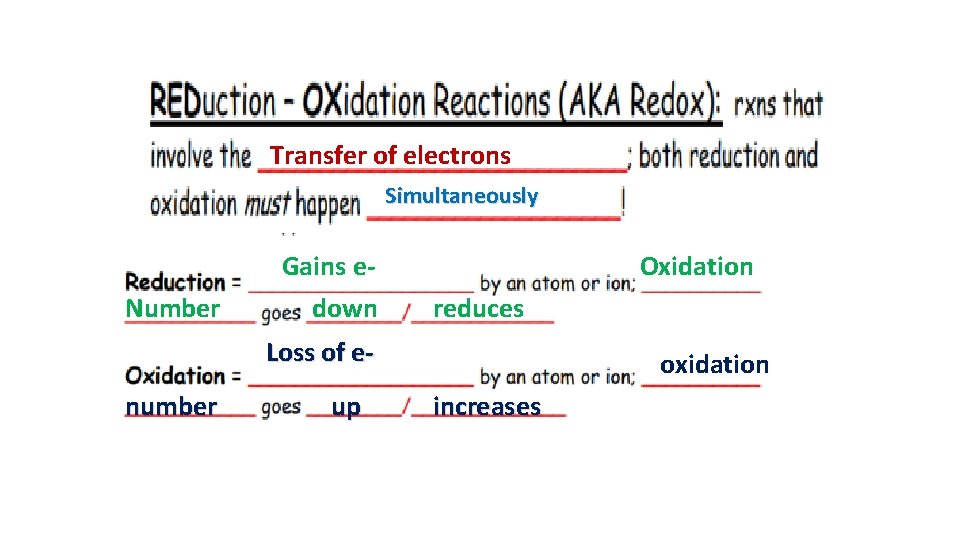 REDuction - OXidation Reactions (AKA Redox): rxns that involve the Transfer of electrons; both reduction and oxidation must happen Simultaneously!

Reduction = Gains e- by an atom or ion; Oxidation Number goes down / reduces

Oxidation = Loss of e- by an atom or ion; oxidation number goes up / increases